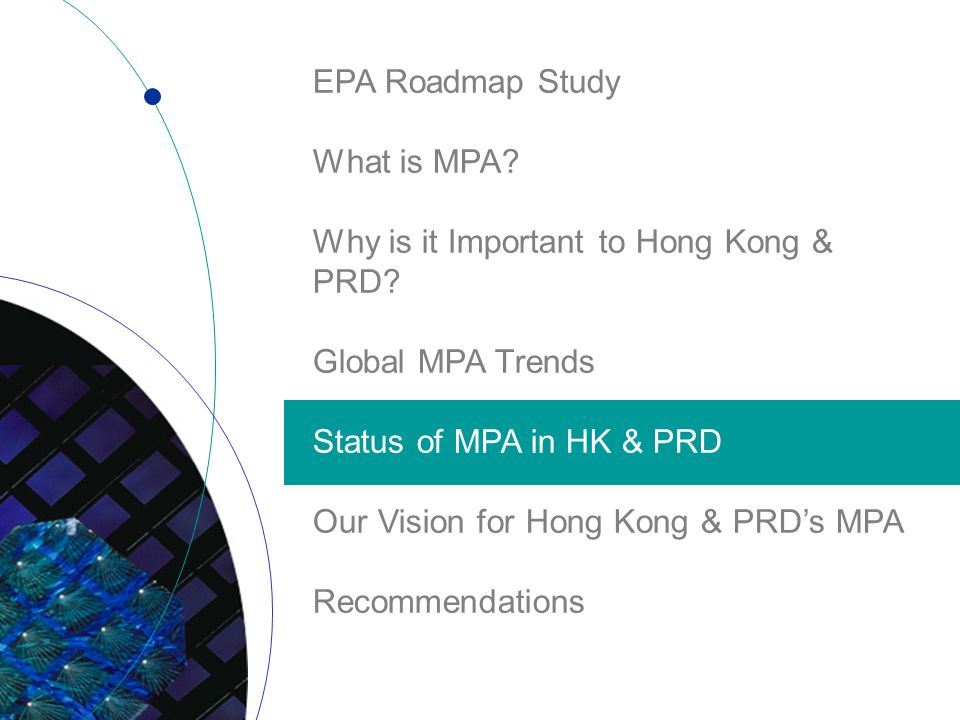 EPA Roadmap Study

What is MPA?

Why is it Important to Hong Kong & PRD?

Global MPA Trends

Status of MPA in HK & PRD

Our Vision for Hong Kong & PRD's MPA

Recommendations